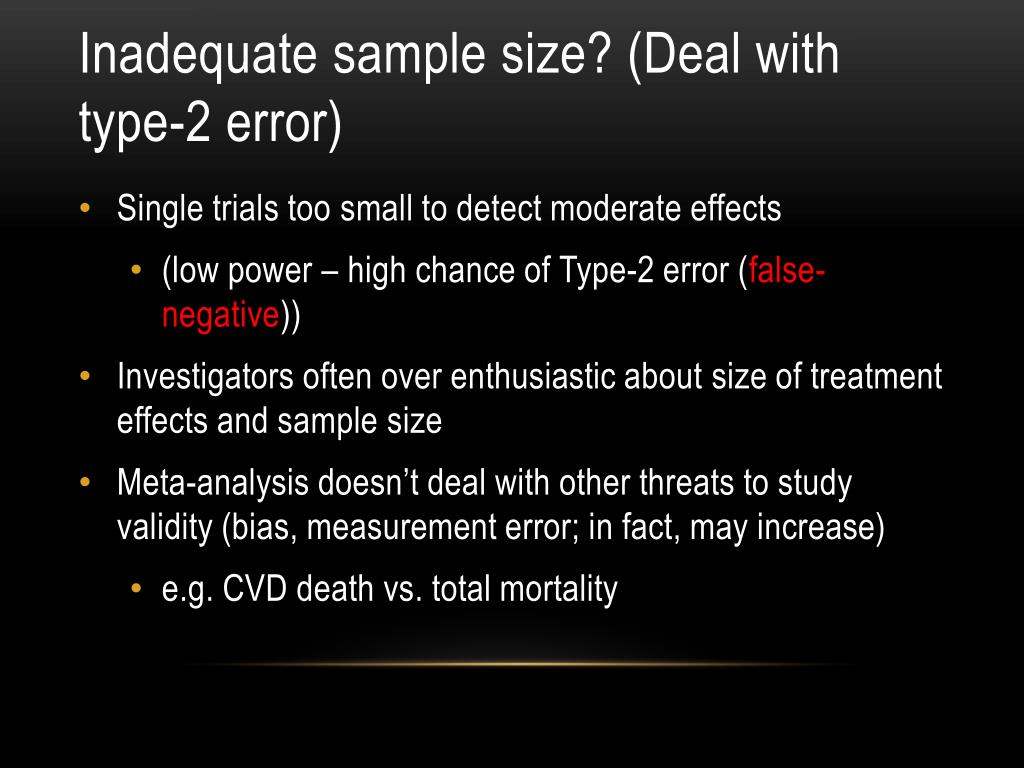 Inadequate sample size? (Deal with type-2 error)

• Single trials too small to detect moderate effects
  • (low power – high chance of Type-2 error (false-negative))
• Investigators often over enthusiastic about size of treatment effects and sample size
• Meta-analysis doesn’t deal with other threats to study validity (bias, measurement error; in fact, may increase)
  • e.g. CVD death vs. total mortality